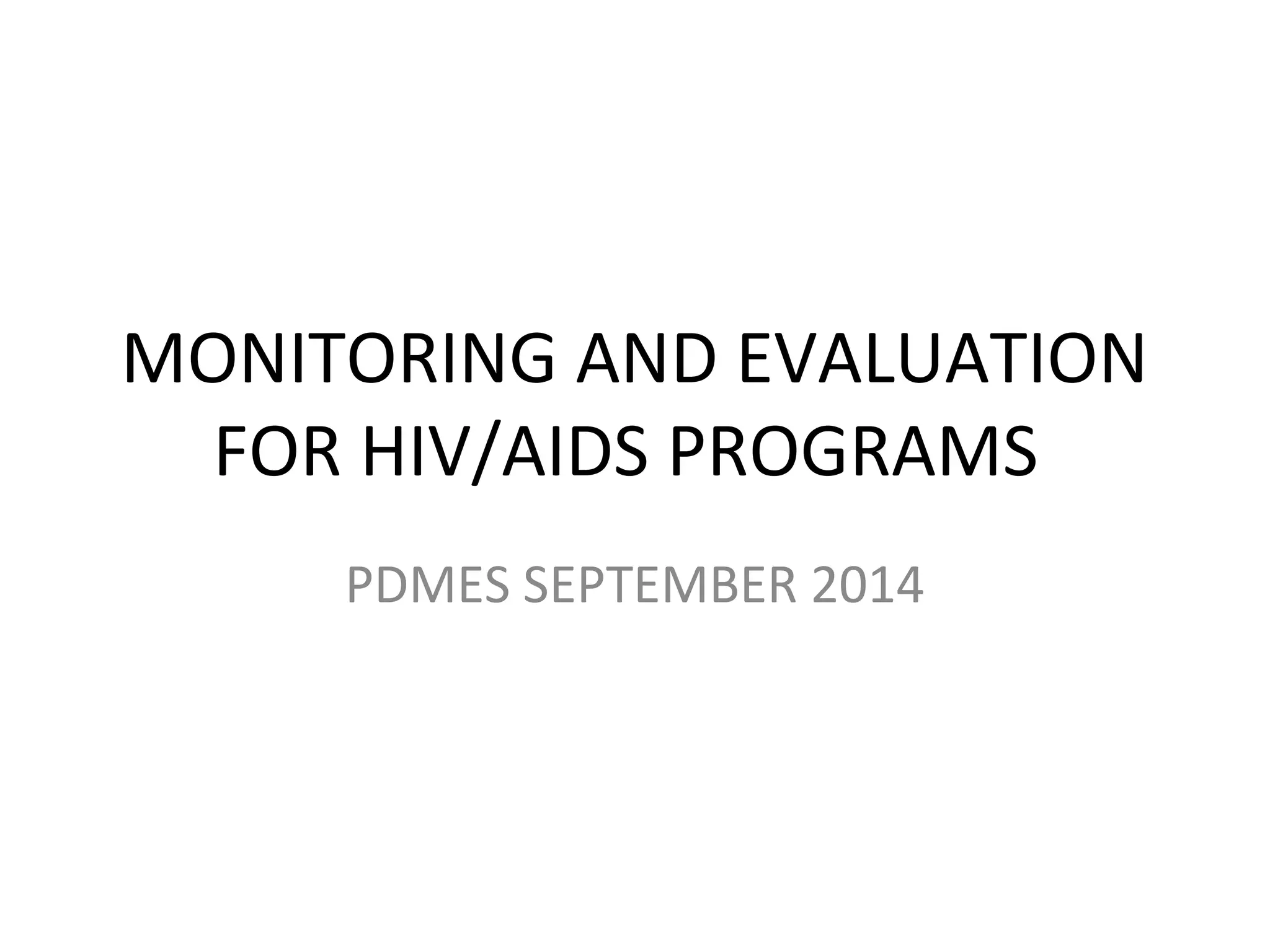 MONITORING AND EVALUATION FOR HIV/AIDS PROGRAMS

PDMES SEPTEMBER 2014